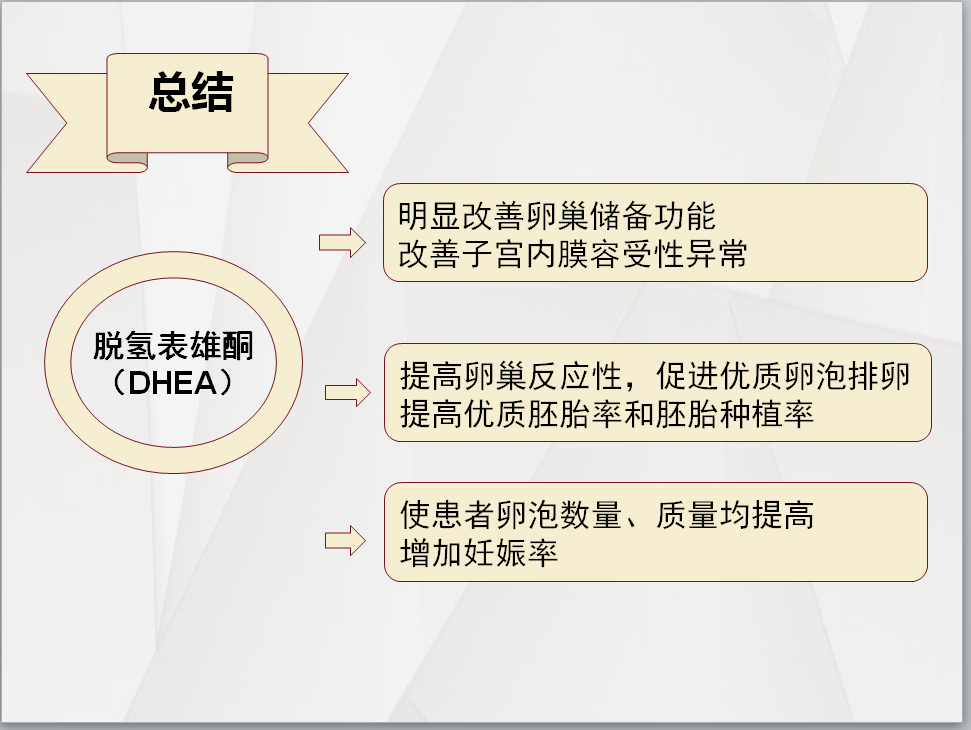 总结

脱氢表雄酮
（DHEA）

明显改善卵巢储备功能
改善子宫内膜容受性异常

提高卵巢反应性，促进优质卵泡排卵
提高优质胚胎率和胚胎种植率

使患者卵泡数量、质量均提高
增加妊娠率